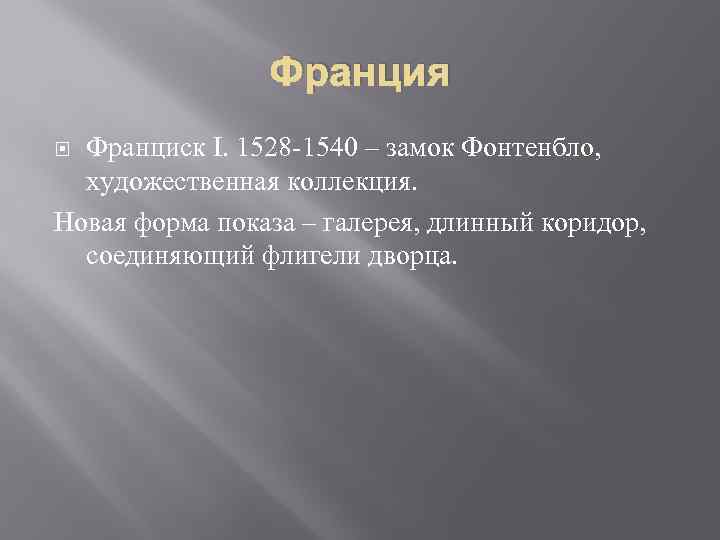 Франция

Франциск I. 1528-1540 – замок Фонтенбло, художественная коллекция.

Новая форма показа – галерея, длинный коридор, соединяющий флигели дворца.